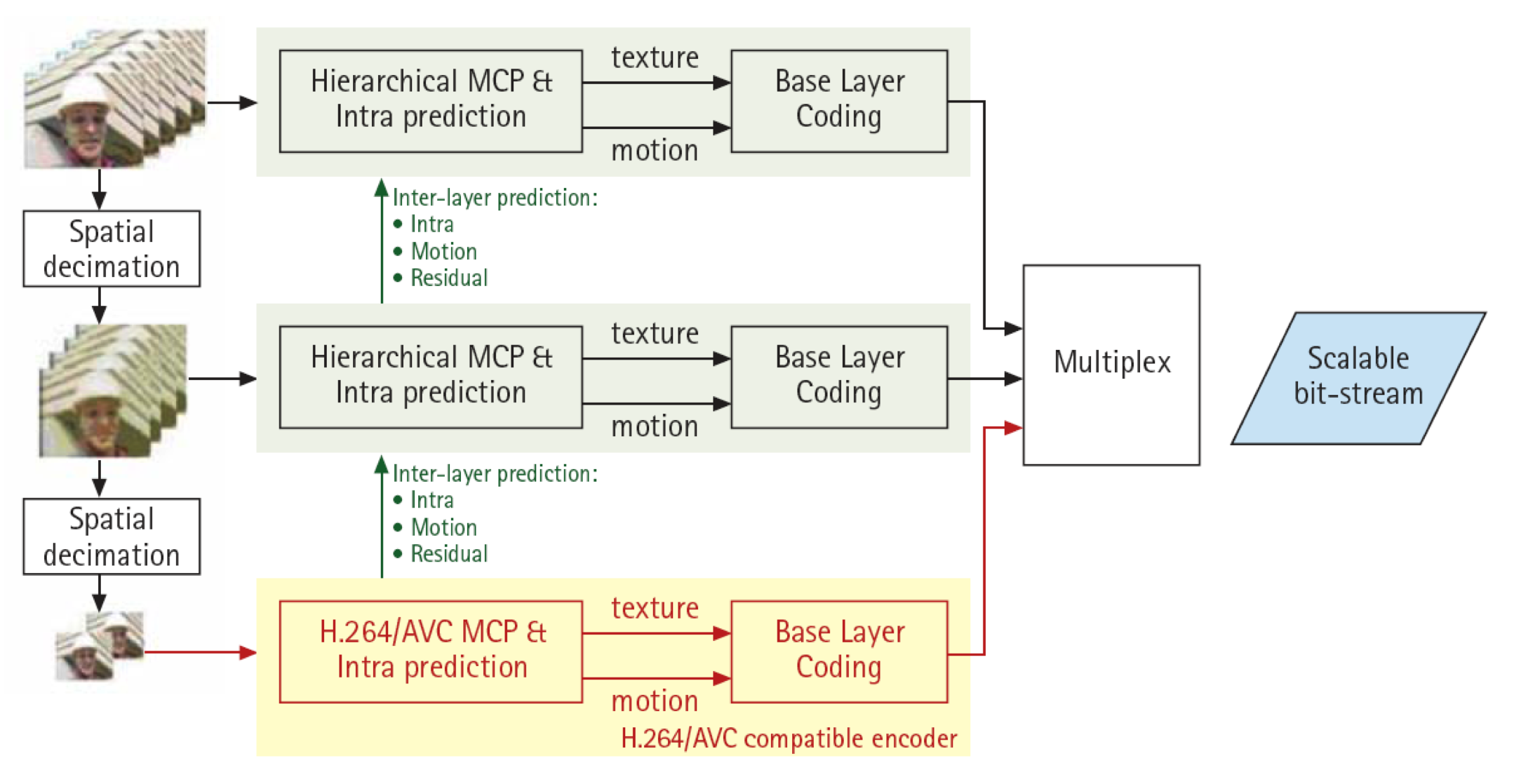 Hierarchical MCP & Intra prediction

texture

motion

Base Layer Coding

Spatial decimation

Inter-layer prediction:
• Intra
• Motion
• Residual

Hierarchical MCP & Intra prediction

texture

motion

Base Layer Coding

Multiplex

Scalable bit-stream

Spatial decimation

Inter-layer prediction:
• Intra
• Motion
• Residual

H.264/AVC MCP & Intra prediction

texture

motion

Base Layer Coding

H.264/AVC compatible encoder